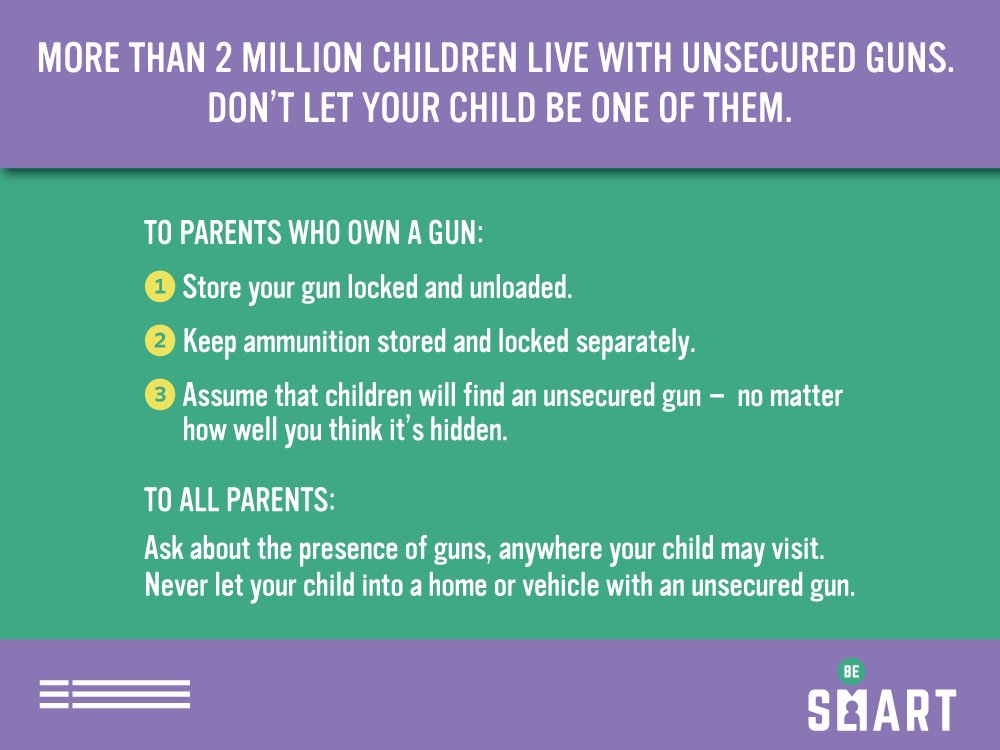 MORE THAN 2 MILLION CHILDREN LIVE WITH UNSECURED GUNS. DON'T LET YOUR CHILD BE ONE OF THEM.

TO PARENTS WHO OWN A GUN:

1 Store your gun locked and unloaded.

2 Keep ammunition stored and locked separately.

3 Assume that children will find an unsecured gun – no matter how well you think it's hidden.

TO ALL PARENTS:

Ask about the presence of guns, anywhere your child may visit. Never let your child into a home or vehicle with an unsecured gun.

BE SMART